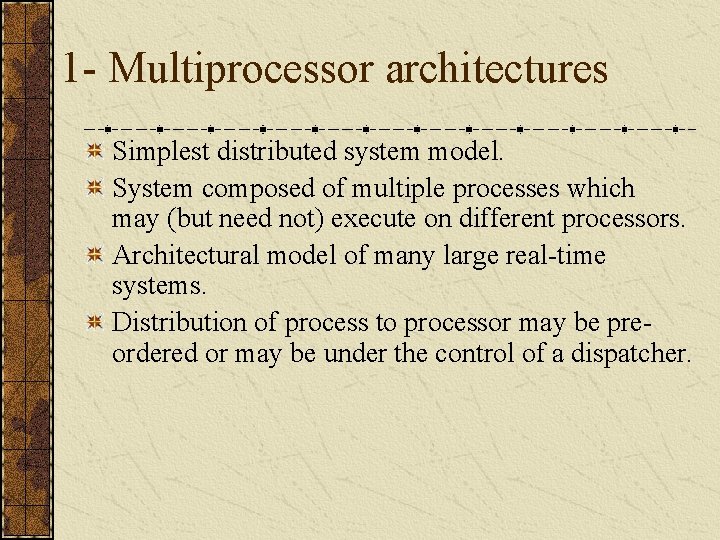 1- Multiprocessor architectures

Simplest distributed system model.

System composed of multiple processes which may (but need not) execute on different processors.

Architectural model of many large real-time systems.

Distribution of process to processor may be pre-ordered or may be under the control of a dispatcher.